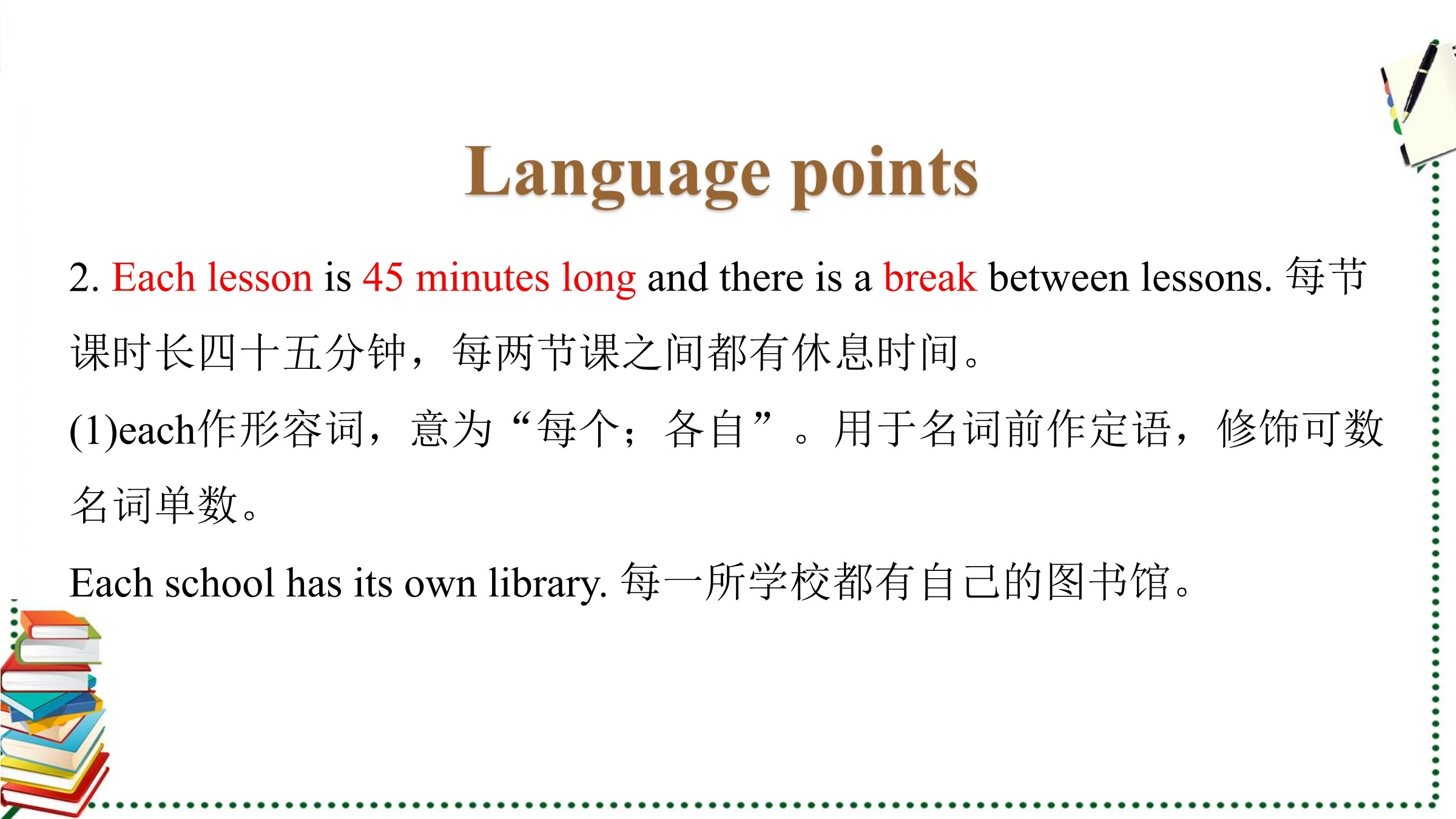 Language points

2. Each lesson is 45 minutes long and there is a break between lessons. 每节课时长四十五分钟，每两节课之间都有休息时间。

(1)each作形容词，意为“每个；各自”。用于名词前作定语，修饰可数名词单数。

Each school has its own library. 每一所学校都有自己的图书馆。